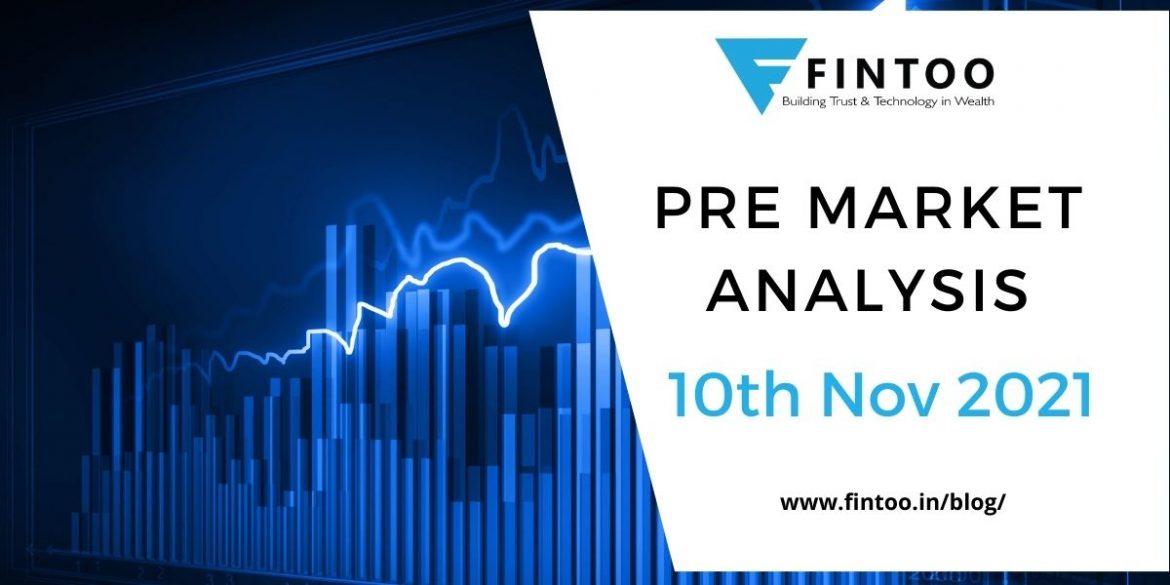 FINTOO
Building Trust & Technology in Wealth

PRE MARKET ANALYSIS

10th Nov 2021

www.fintoo.in/blog/